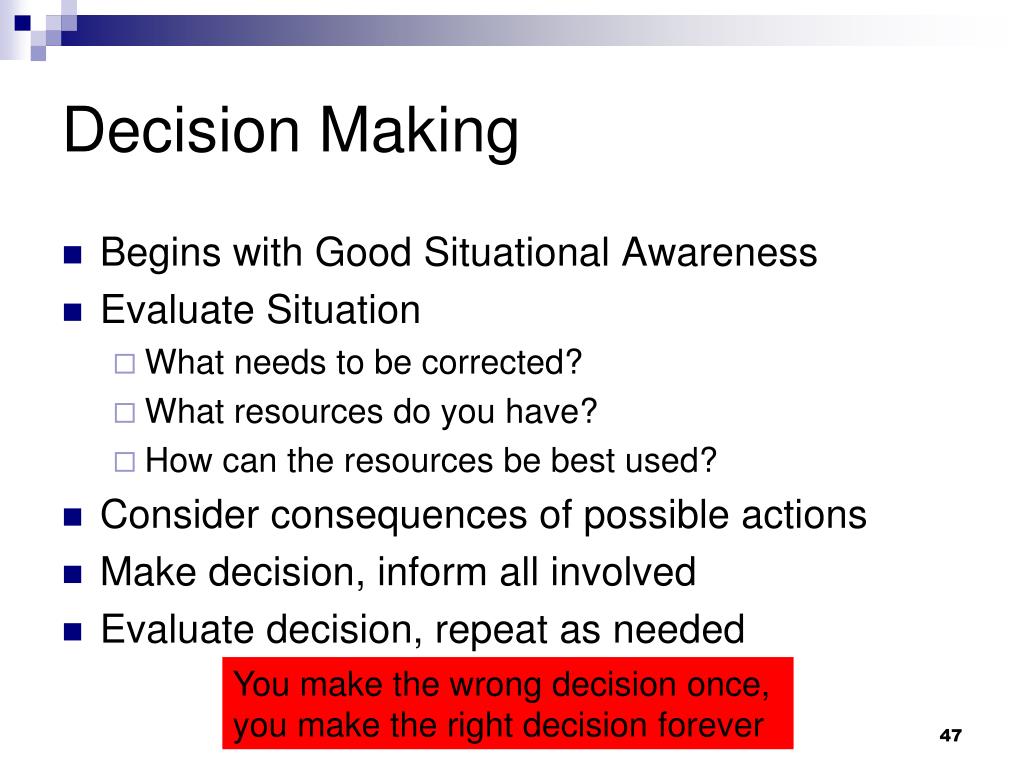 Decision Making

- Begins with Good Situational Awareness
- Evaluate Situation
  - What needs to be corrected?
  - What resources do you have?
  - How can the resources be best used?
- Consider consequences of possible actions
- Make decision, inform all involved
- Evaluate decision, repeat as needed

You make the wrong decision once, you make the right decision forever

47